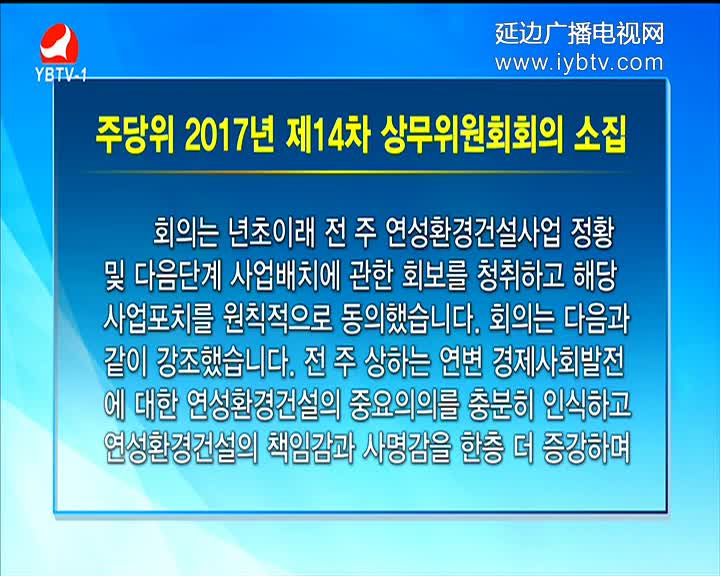 YBTV-1

延边广播电视网
www.iybtv.com

주당위 2017년 제14차 상무위원회회의 소집

회의는 년초이래 전 주 연성환경건설사업 정황 및 다음단계 사업배치에 관한 회보를 청취하고 해당 사업포치를 원칙적으로 동의했습니다. 회의는 다음과 같이 강조했습니다. 전 주 상하는 연변 경제사회발전에 대한 연성환경건설의 중요의의를 충분히 인식하고 연성환경건설의 책임감과 사명감을 한층 더 증강하며